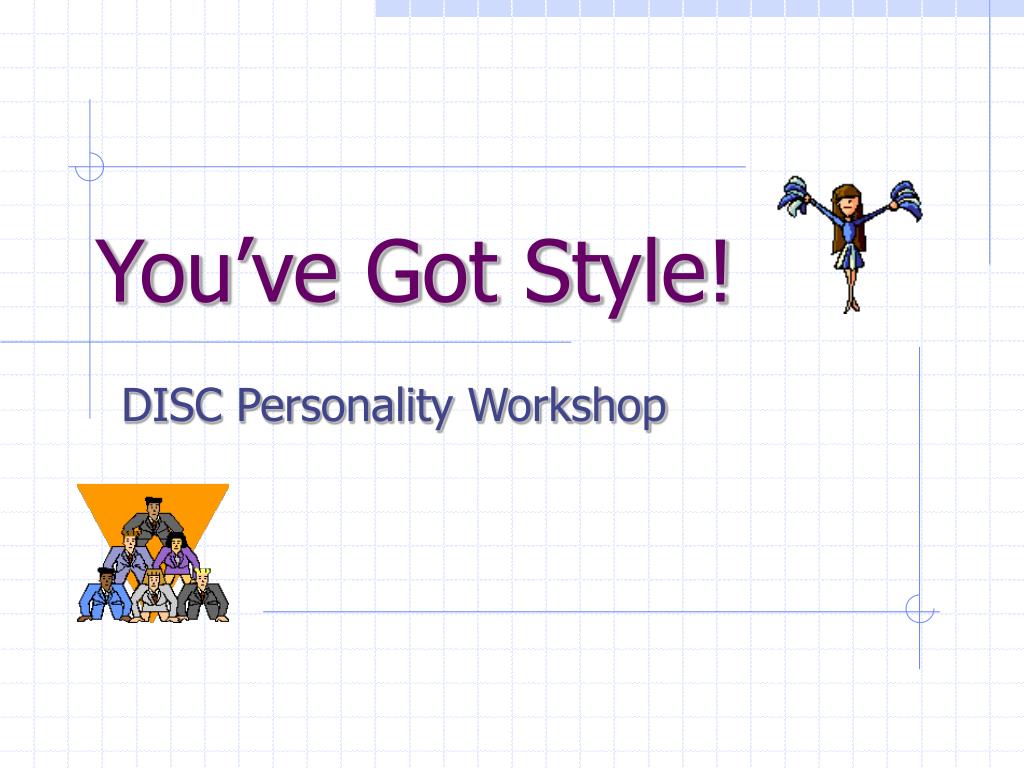 You’ve Got Style!

DISC Personality Workshop